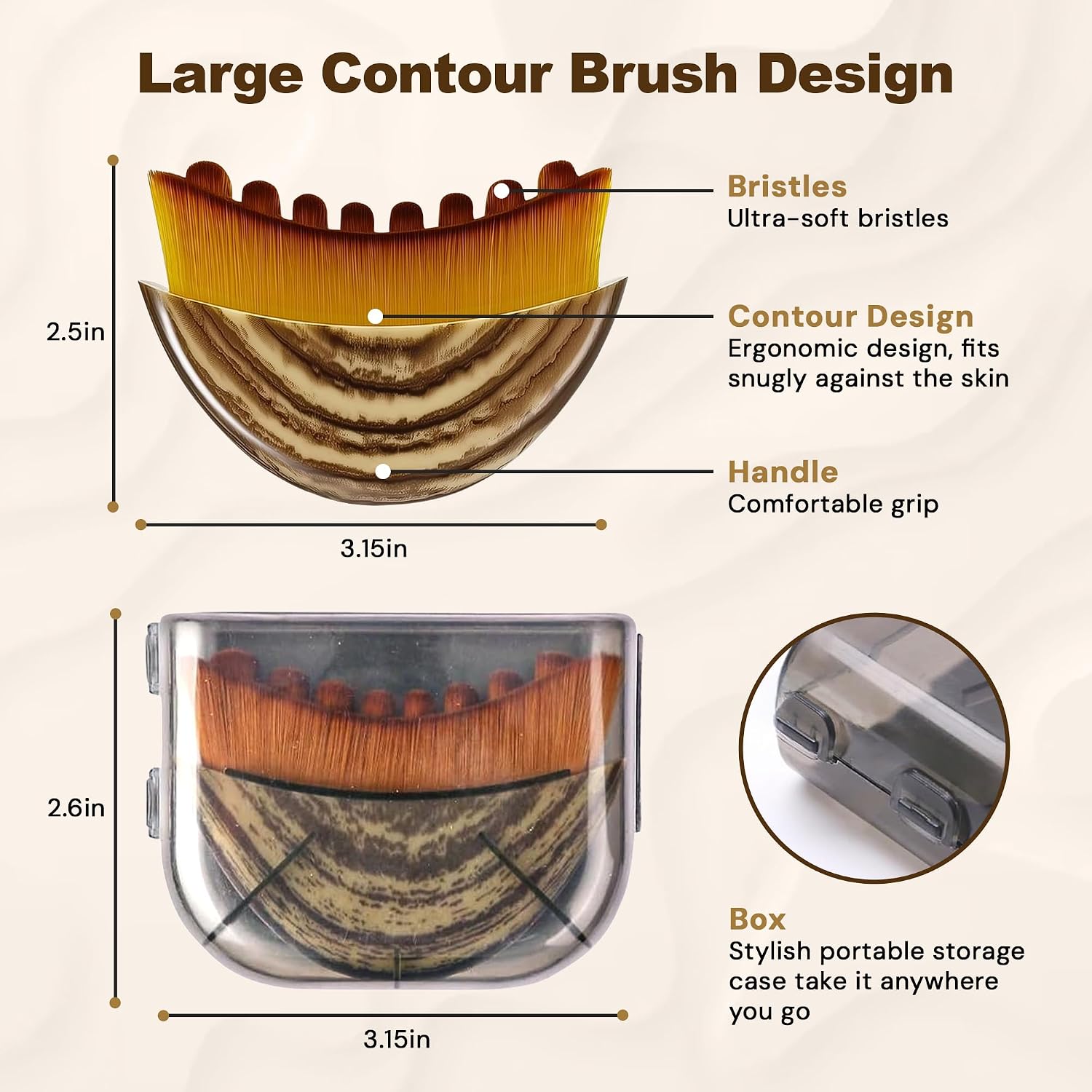 Large Contour Brush Design

2.5in

3.15in

Bristles
Ultra-soft bristles

Contour Design
Ergonomic design, fits snugly against the skin

Handle
Comfortable grip

2.6in

3.15in

Box
Stylish portable storage case take it anywhere you go